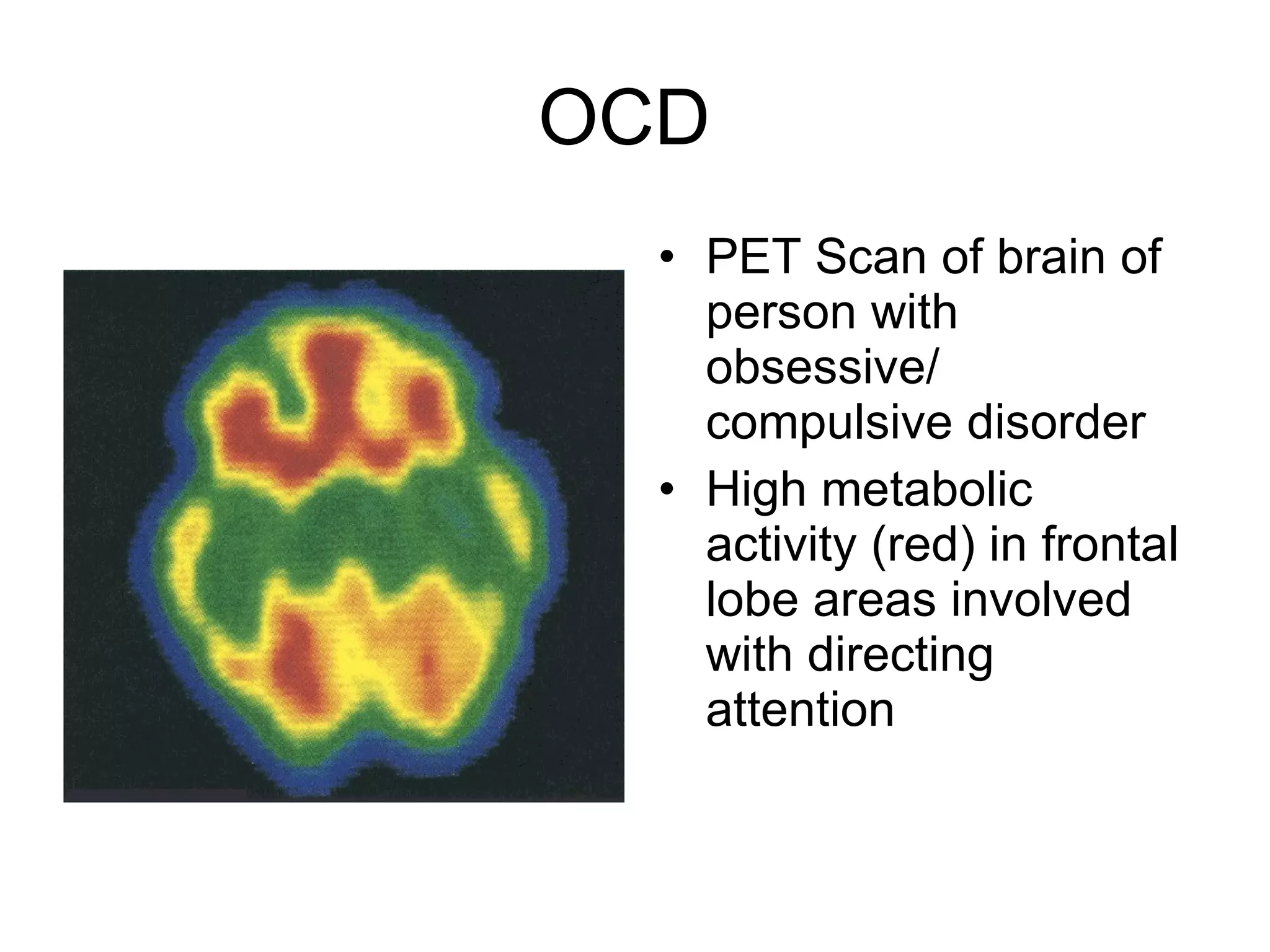 OCD

• PET Scan of brain of person with obsessive/ compulsive disorder
• High metabolic activity (red) in frontal lobe areas involved with directing attention